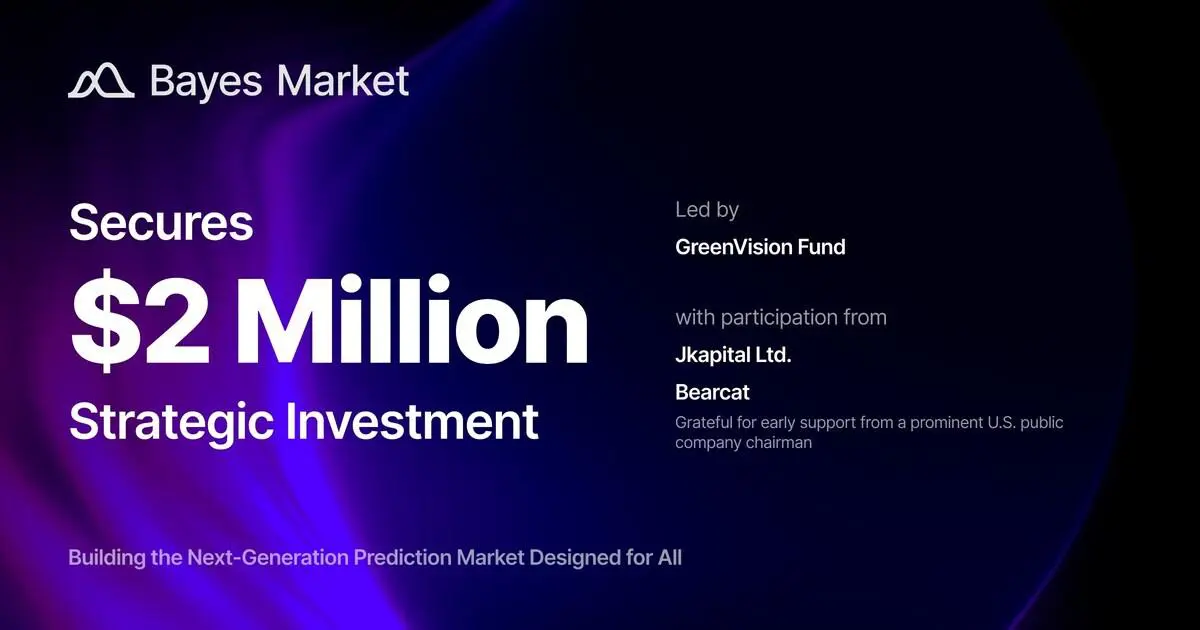 Bayes Market

Secures
\$2 Million
Strategic Investment

Led by
GreenVision Fund

with participation from
Jkapital Ltd.
Bearcat
Grateful for early support from a prominent U.S. public company chairman

Building the Next-Generation Prediction Market Designed for All